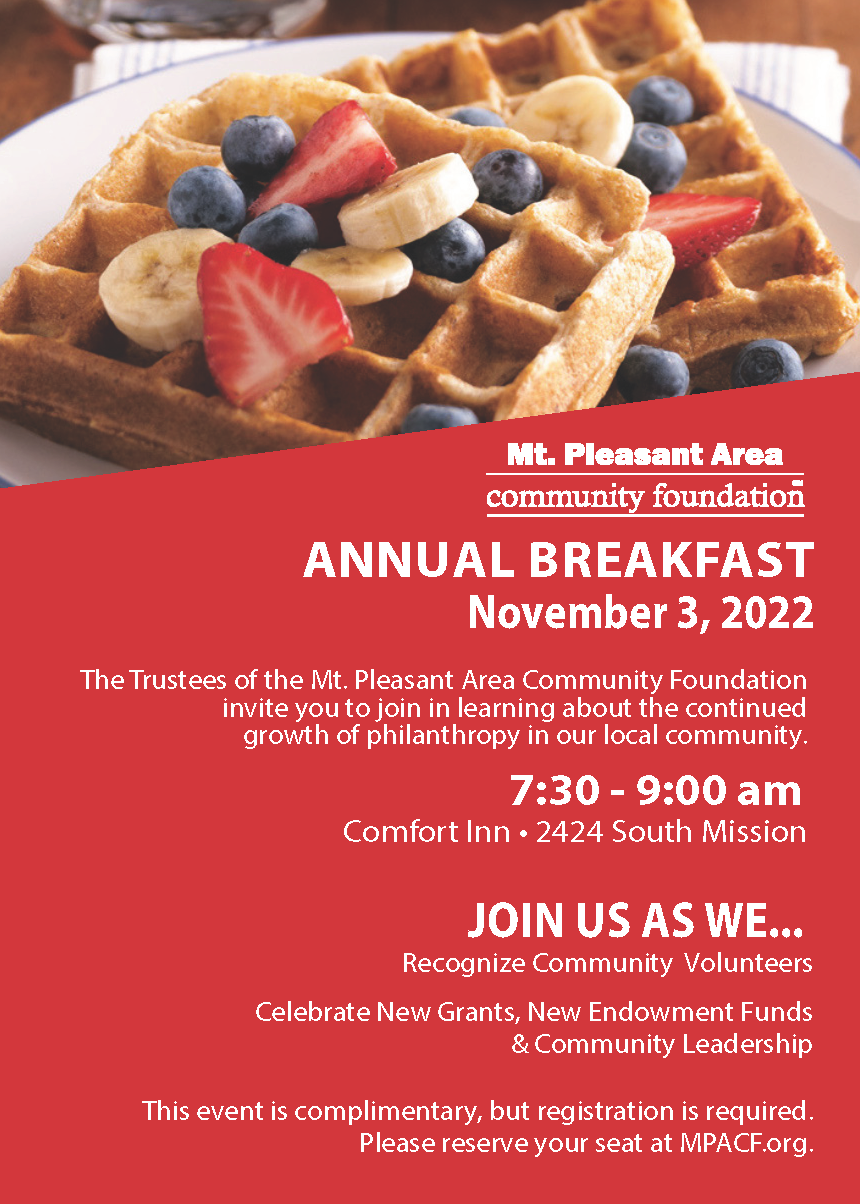 Mt. Pleasant Area
community foundation

ANNUAL BREAKFAST
November 3, 2022

The Trustees of the Mt. Pleasant Area Community Foundation invite you to join in learning about the continued growth of philanthropy in our local community.

7:30 - 9:00 am
Comfort Inn • 2424 South Mission

JOIN US AS WE...
Recognize Community Volunteers

Celebrate New Grants, New Endowment Funds & Community Leadership

This event is complimentary, but registration is required. Please reserve your seat at MPACF.org.